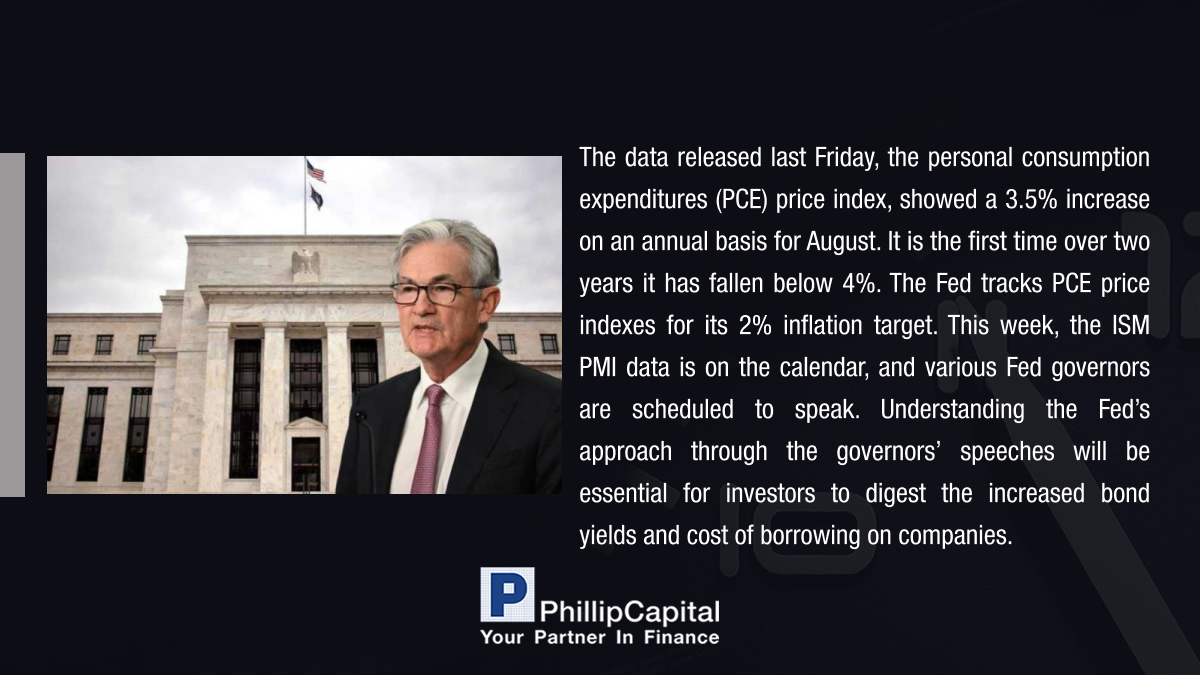 The data released last Friday, the personal consumption expenditures (PCE) price index, showed a 3.5% increase on an annual basis for August. It is the first time over two years it has fallen below 4%. The Fed tracks PCE price indexes for its 2% inflation target. This week, the ISM PMI data is on the calendar, and various Fed governors are scheduled to speak. Understanding the Fed's approach through the governors' speeches will be essential for investors to digest the increased bond yields and cost of borrowing on companies.

P PhillipCapital
Your Partner In Finance